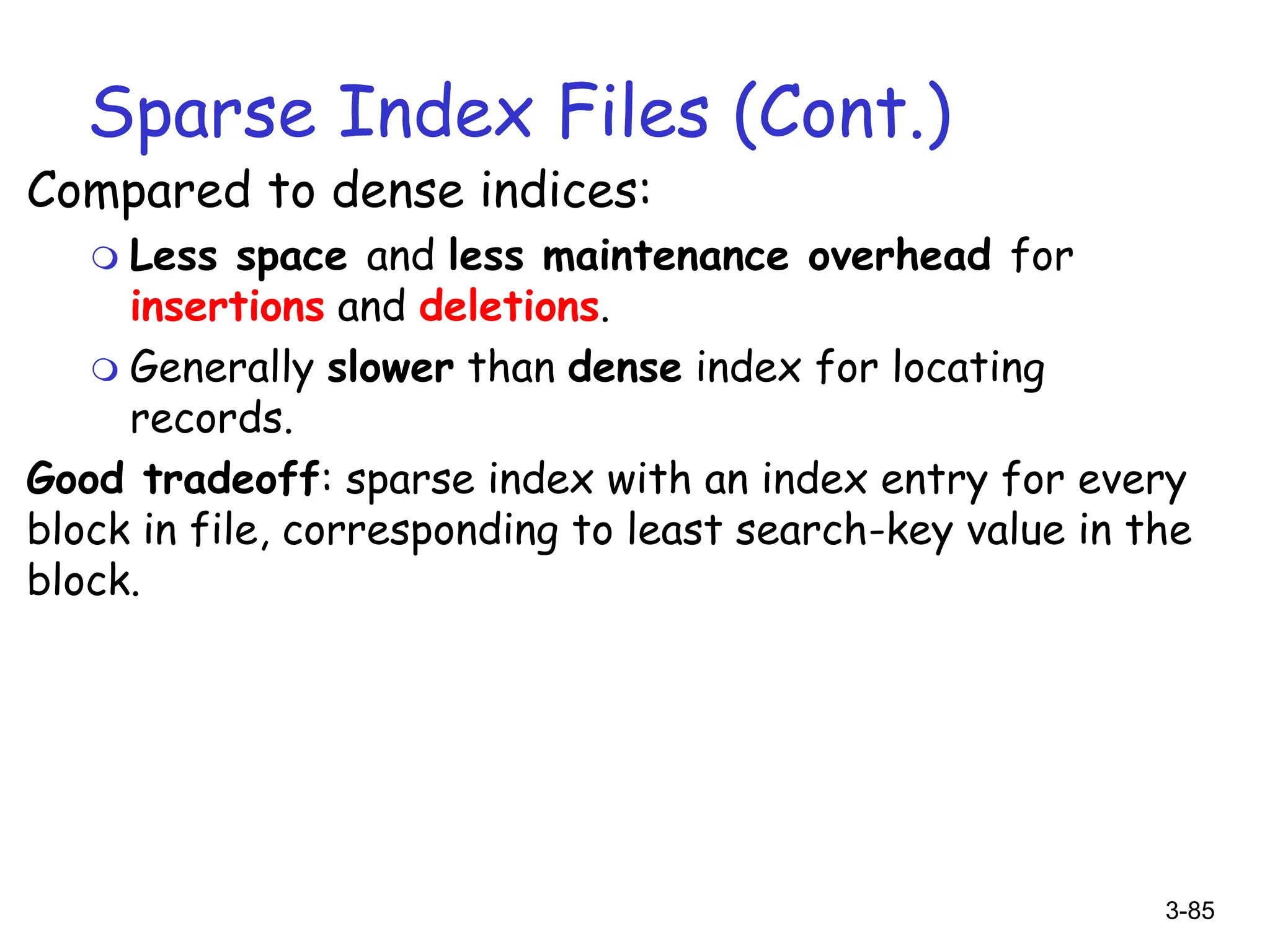 Sparse Index Files (Cont.)

Compared to dense indices:

Less space and less maintenance overhead for insertions and deletions.

Generally slower than dense index for locating records.

Good tradeoff: sparse index with an index entry for every block in file, corresponding to least search-key value in the block.

3-85